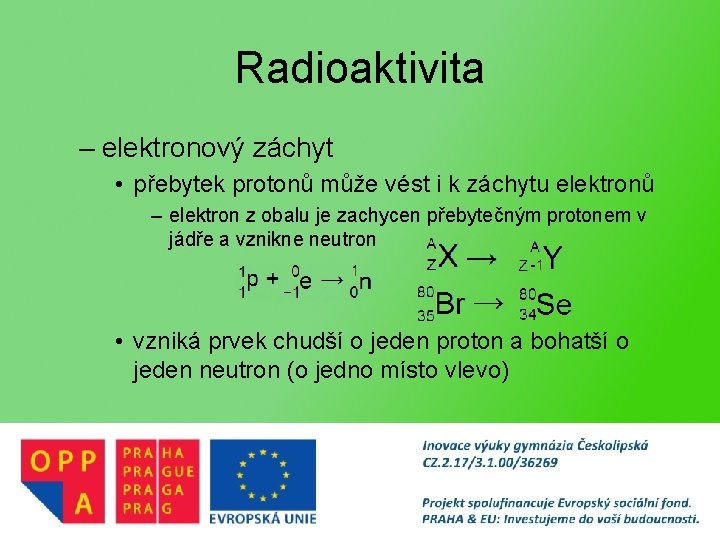 Radioaktivita

– elektronový záchyt

• přebytek protonů může vést i k záchytu elektronů

– elektron z obalu je zachycen přebytečným protonem v jádře a vznikne neutron

${}^{1}_{1}p + {}^{0}_{-1}e \rightarrow {}^{1}_{0}n$

${}^{A}_{Z}X \rightarrow {}^{A}_{Z-1}Y$

${}^{80}_{35}Br \rightarrow {}^{80}_{34}Se$

• vzniká prvek chudší o jeden proton a bohatší o jeden neutron (o jedno místo vlevo)

OPP A

PRA HA PRA GUE PRA GA PRA G

EVROPSKÁ UNIE

Inovace výuky gymnázia Českolipská CZ.2.17/3.1.00/36269

Projekt spolufinancuje Evropský sociální fond. PRAHA & EU: Investujeme do vaší budoucnosti.